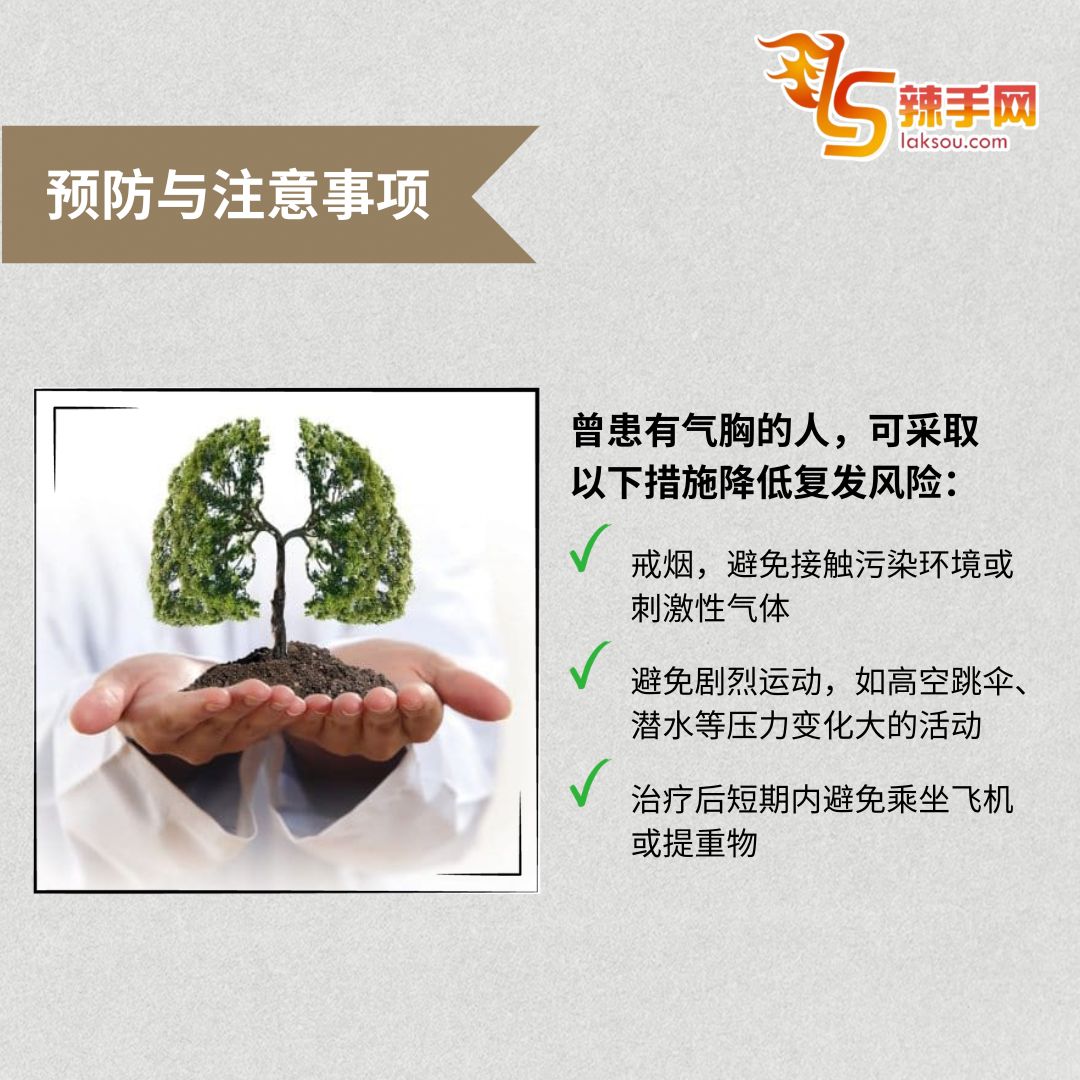 辣手网
laksou.com

预防与注意事项

曾患有气胸的人，可采取以下措施降低复发风险：

✓ 戒烟，避免接触污染环境或刺激性气体

✓ 避免剧烈运动，如高空跳伞、潜水等压力变化大的活动

✓ 治疗后短期内避免乘坐飞机或提重物